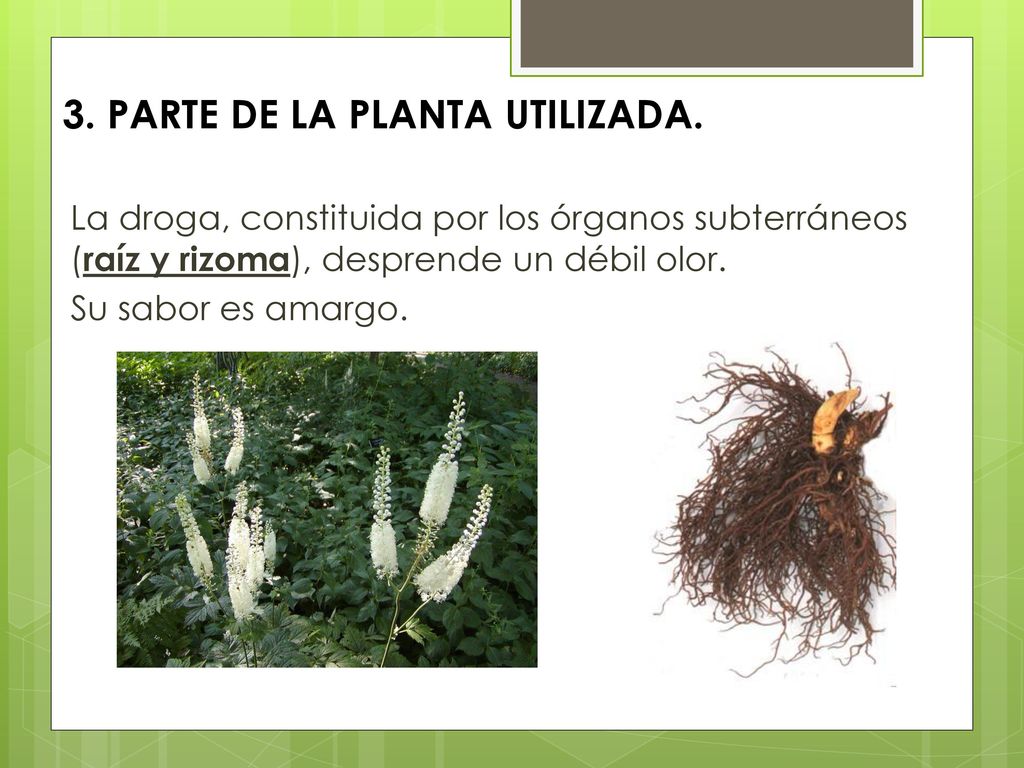 3. PARTE DE LA PLANTA UTILIZADA.

La droga, constituida por los órganos subterráneos (raíz y rizoma), desprende un débil olor.

Su sabor es amargo.